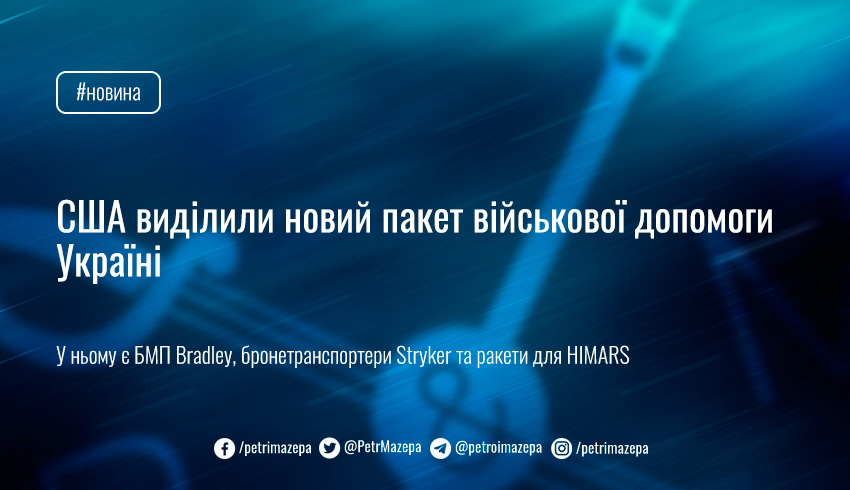 #новина

США виділили новий пакет військової допомоги Україні

У ньому є БМП Bradley, бронетранспортери Stryker та ракети для HIMARS

/petrimazepa @PetrMazepa @petroimazepa /petrimazepa